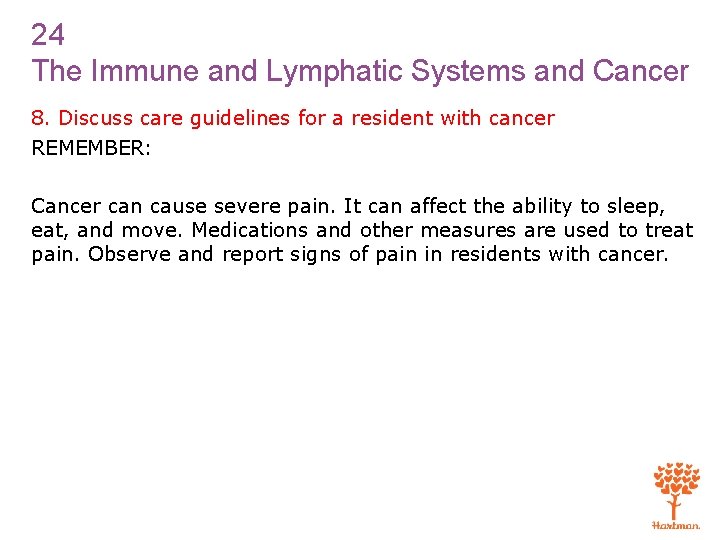 24
The Immune and Lymphatic Systems and Cancer

8. Discuss care guidelines for a resident with cancer
REMEMBER:

Cancer can cause severe pain. It can affect the ability to sleep, eat, and move. Medications and other measures are used to treat pain. Observe and report signs of pain in residents with cancer.

Hartman